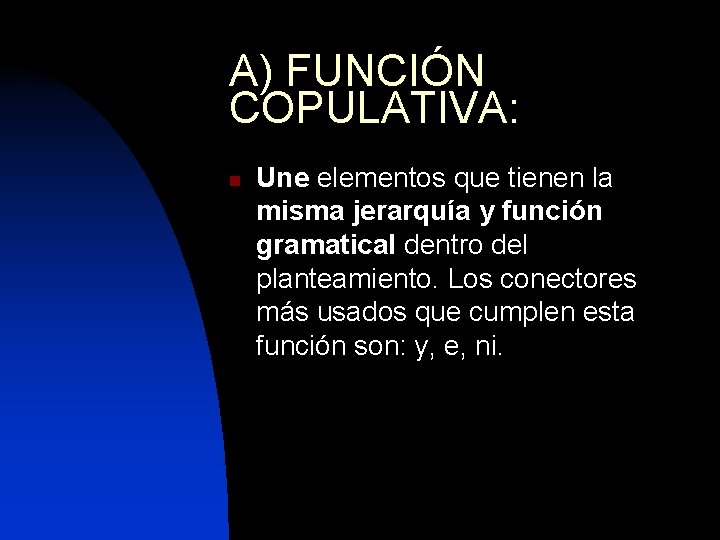 A) FUNCIÓN COPULATIVA:

• Une elementos que tienen la misma jerarquía y función gramatical dentro del planteamiento. Los conectores más usados que cumplen esta función son: y, e, ni.